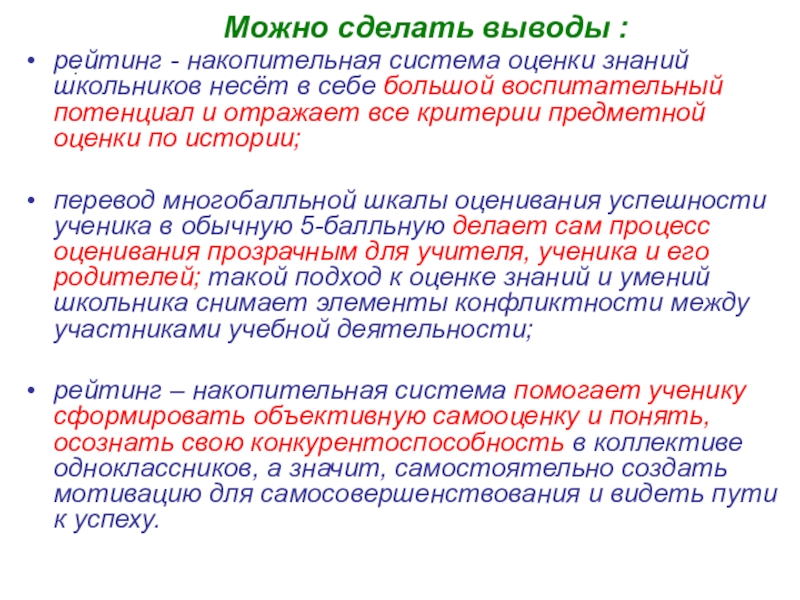 Можно сделать выводы :

• рейтинг - накопительная система оценки знаний школьников несёт в себе большой воспитательный потенциал и отражает все критерии предметной оценки по истории;

• перевод многобалльной шкалы оценивания успешности ученика в обычную 5-балльную делает сам процесс оценивания прозрачным для учителя, ученика и его родителей; такой подход к оценке знаний и умений школьника снимает элементы конфликтности между участниками учебной деятельности;

• рейтинг – накопительная система помогает ученику сформировать объективную самооценку и понять, осознать свою конкурентоспособность в коллективе одноклассников, а значит, самостоятельно создать мотивацию для самосовершенствования и видеть пути к успеху.